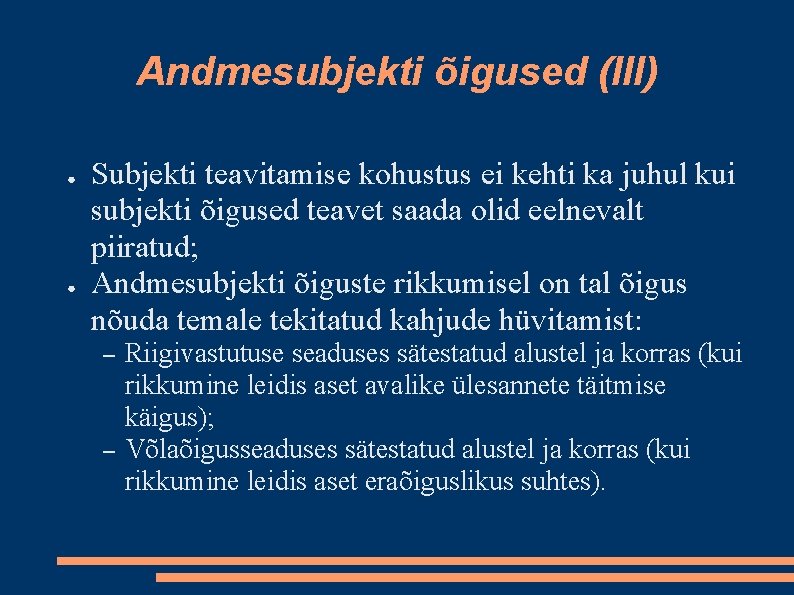 Andmesubjekti õigused (III)

● Subjekti teavitamise kohustus ei kehti ka juhul kui subjekti õigused teavet saada olid eelnevalt piiratud;
● Andmesubjekti õiguste rikkumisel on tal õigus nõuda temale tekitatud kahjude hüvitamist:
– Riigivastutuse seaduses sätestatud alustel ja korras (kui rikkumine leidis aset avalike ülesannete täitmise käigus);
– Võlaõigusseaduses sätestatud alustel ja korras (kui rikkumine leidis aset eraõiguslikus suhtes).